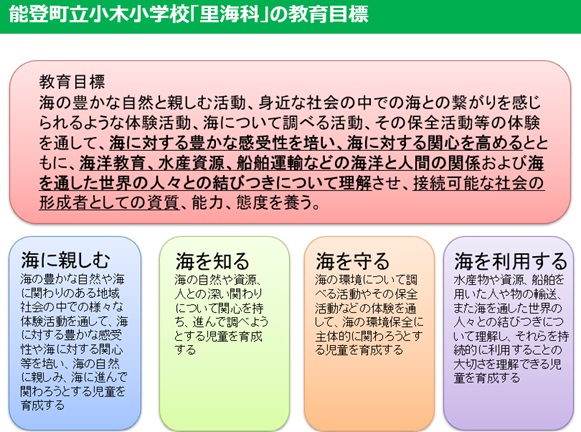 能登町立小木小学校「里海科」の教育目標

教育目標
海の豊かな自然と親しむ活動、身近な社会の中での海との繋がりを感じられるような体験活動、海について調べる活動、その保全活動等の体験を通して、海に対する豊かな感受性を培い、海に対する関心を高めるとともに、海洋教育、水産資源、船舶運輸などの海洋と人間の関係および海を通した世界の人々との結びつきについて理解させ、接続可能な社会の形成者としての資質、能力、態度を養う。

海に親しむ
海の豊かな自然や海に関わりのある地域社会の中での様々な体験活動を通して、海に対する豊かな感受性や海に対する関心等を培い、海の自然に親しみ、海に進んで関わろうとする児童を育成する

海を知る
海の自然や資源、人との深い関わりについて関心を持ち、進んで調べようとする児童を育成する

海を守る
海の環境について調べる活動やその保全活動などの体験を通して、海の環境保全に主体的に関わろうとする児童を育成する

海を利用する
水産物や資源、船舶を用いた人や物の輸送、また海を通した世界の人々との結びつきについて理解し、それらを持続的に利用することの大切さを理解できる児童を育成する